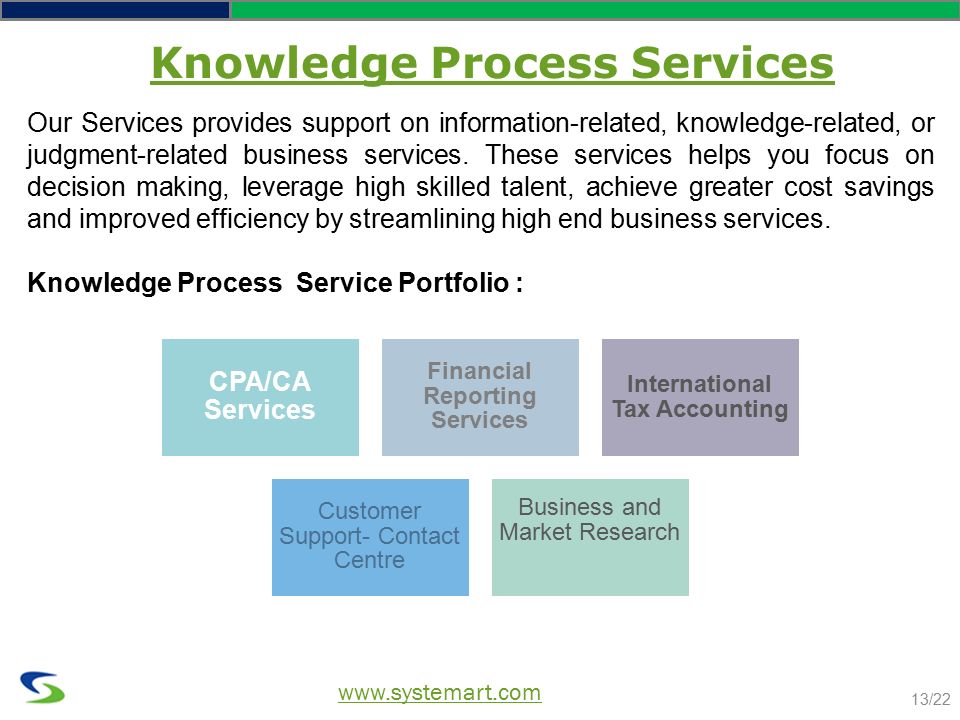 Knowledge Process Services

Our Services provides support on information-related, knowledge-related, or judgment-related business services. These services helps you focus on decision making, leverage high skilled talent, achieve greater cost savings and improved efficiency by streamlining high end business services.

Knowledge Process Service Portfolio :

CPA/CA Services

Financial Reporting Services

International Tax Accounting

Customer Support- Contact Centre

Business and Market Research

www.systemart.com

13/22